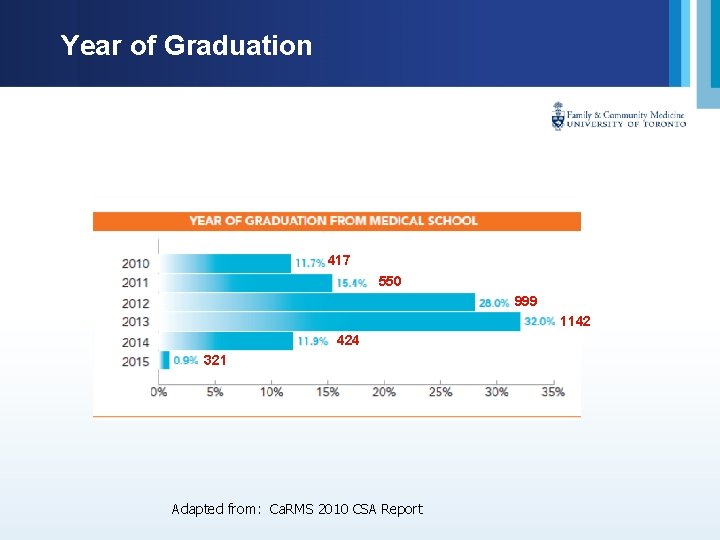 Year of Graduation

Family & Community Medicine
UNIVERSITY OF TORONTO

YEAR OF GRADUATION FROM MEDICAL SCHOOL

2010 11.7% 417
2011 15.4% 550
2012 28.0% 999
2013 32.0% 1142
2014 11.9% 424
2015 0.9% 321

0% 5% 10% 15% 20% 25% 30% 35%

Adapted from: CaRMS 2010 CSA Report